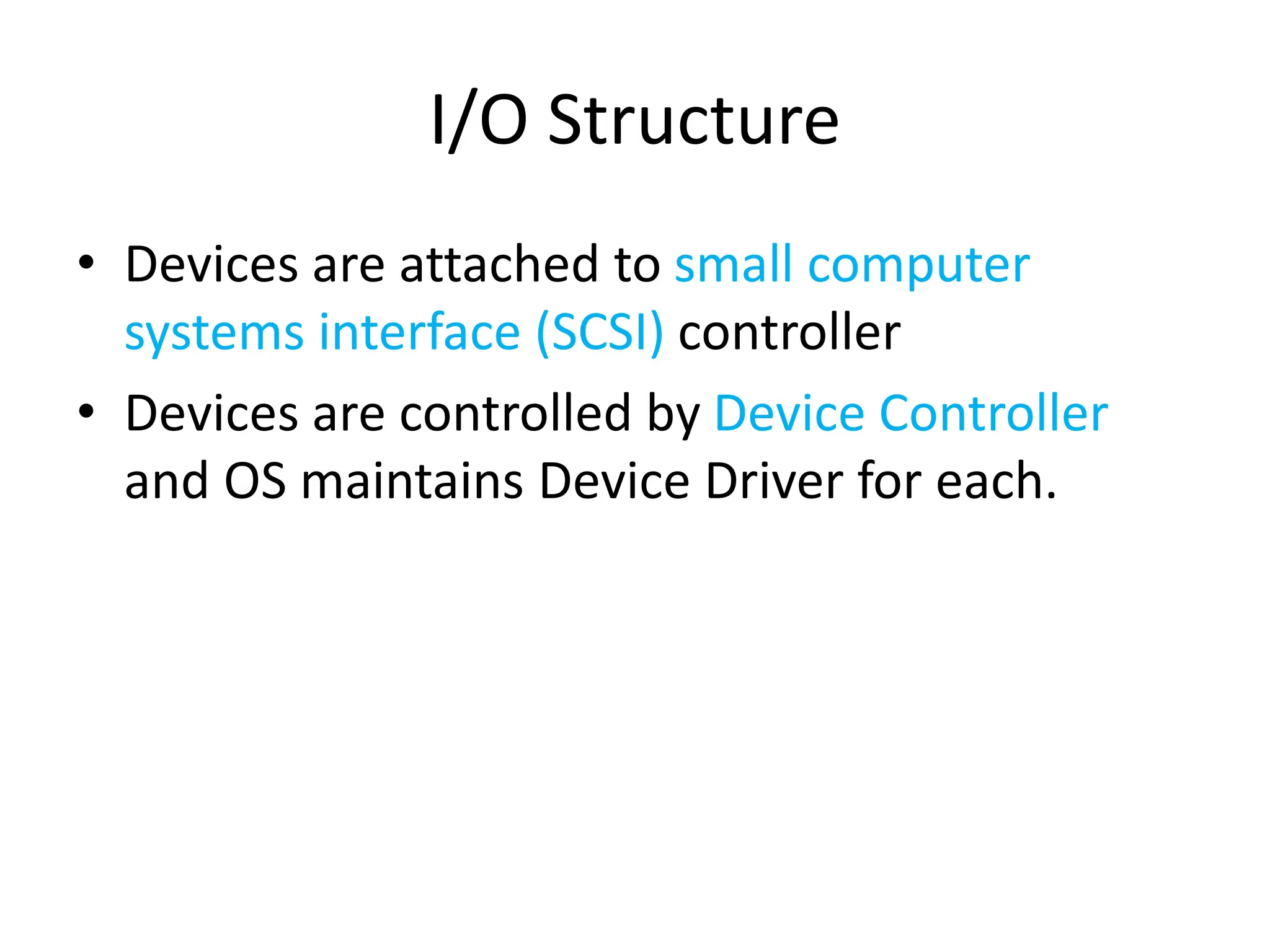 I/O Structure

• Devices are attached to small computer systems interface (SCSI) controller

• Devices are controlled by Device Controller and OS maintains Device Driver for each.